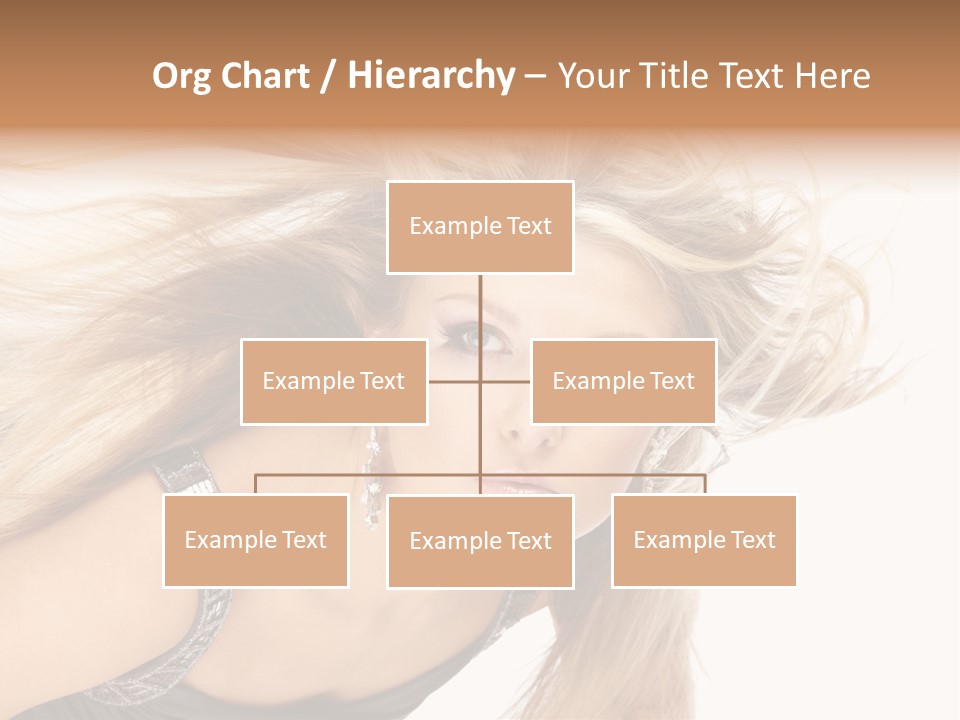 Org Chart / Hierarchy – Your Title Text Here

Example Text

Example Text

Example Text

Example Text

Example Text

Example Text